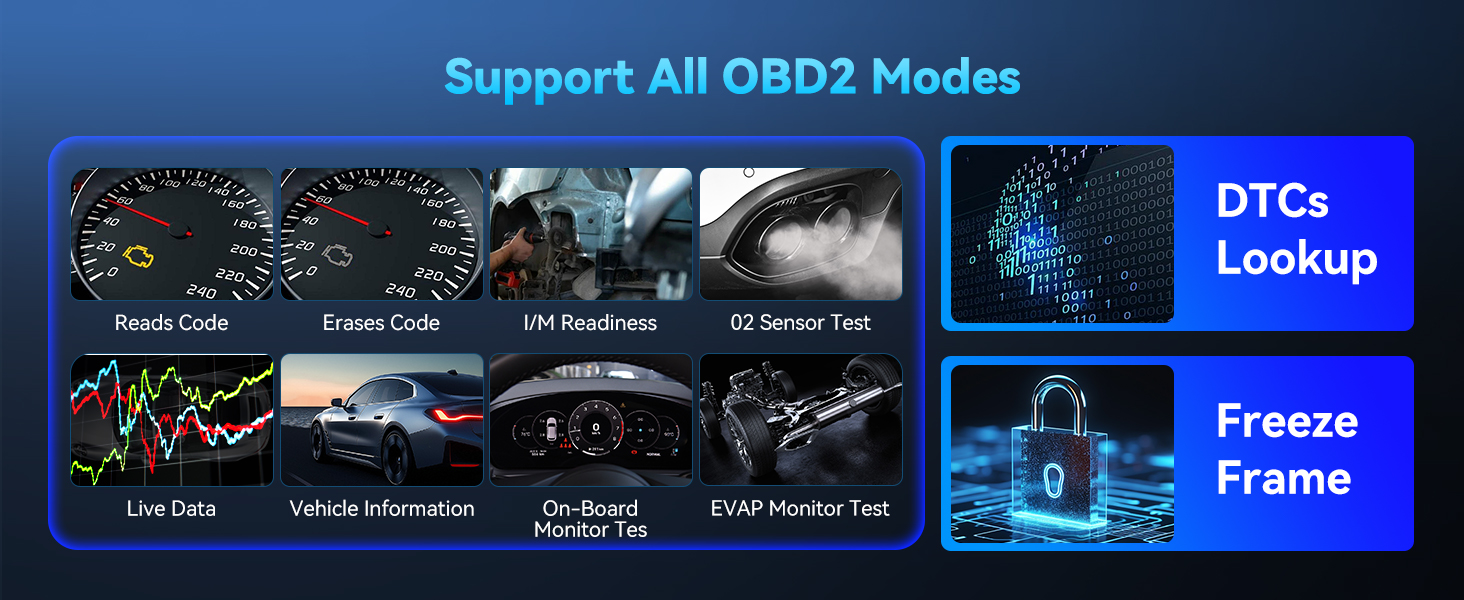 Support All OBD2 Modes

Reads Code

Erases Code

I/M Readiness

02 Sensor Test

Live Data

Vehicle Information

On-Board Monitor Tes

EVAP Monitor Test

DTCs Lookup

Freeze Frame